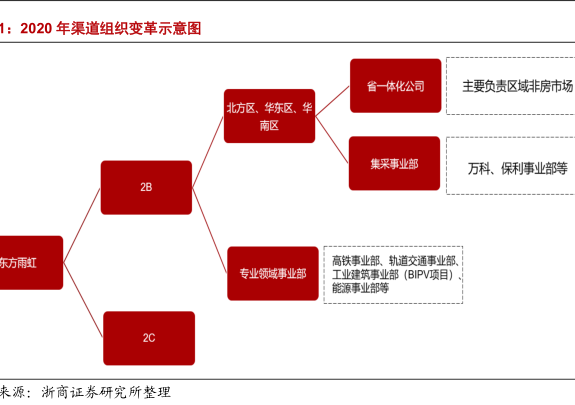 1：2020 年渠道组织变革示意图

东方雨虹

2B

2C

北方区、华东区、华南区

专业领域事业部

省一体化公司

集采事业部

主要负责区域非房市场

万科、保利事业部等

高铁事业部、轨道交通事业部、工业建筑事业部（BIPV项目）、能源事业部等

来源：浙商证券研究所整理